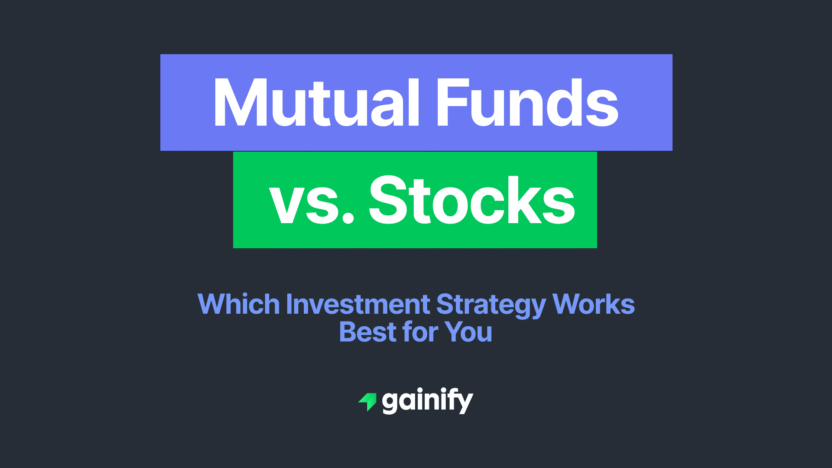 Mutual Funds
vs. Stocks

Which Investment Strategy Works Best for You

gainify